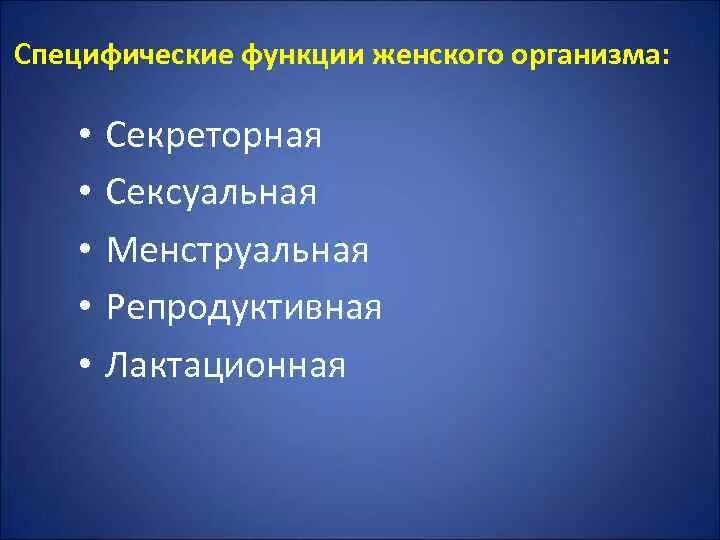 Специфические функции женского организма:

• Секреторная
• Сексуальная
• Менструальная
• Репродуктивная
• Лактационная